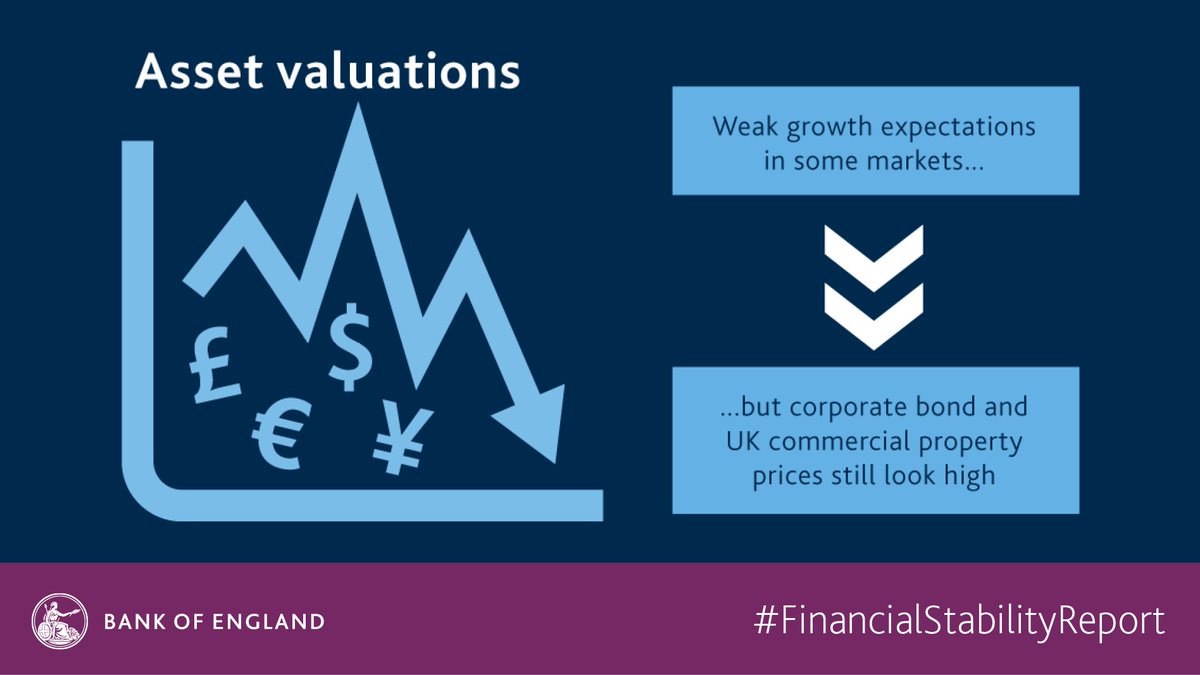 Asset valuations

£ $ € ¥

Weak growth expectations in some markets...

...but corporate bond and UK commercial property prices still look high

BANK OF ENGLAND

#FinancialStabilityReport